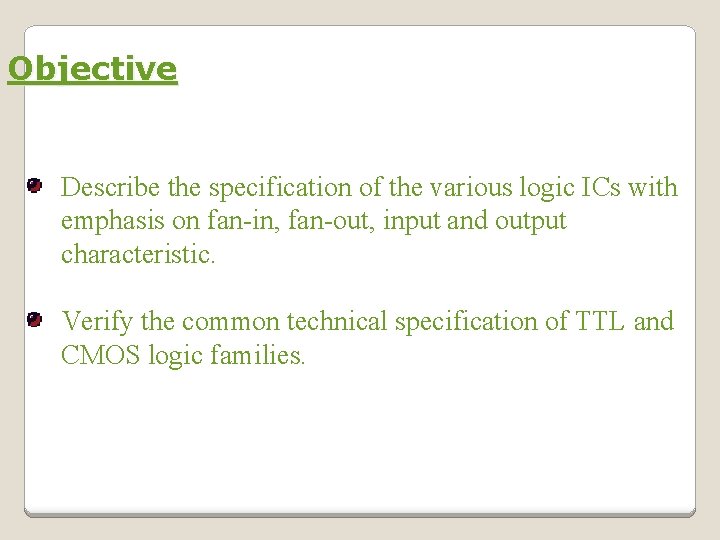 Objective

Describe the specification of the various logic ICs with emphasis on fan-in, fan-out, input and output characteristic.

Verify the common technical specification of TTL and CMOS logic families.